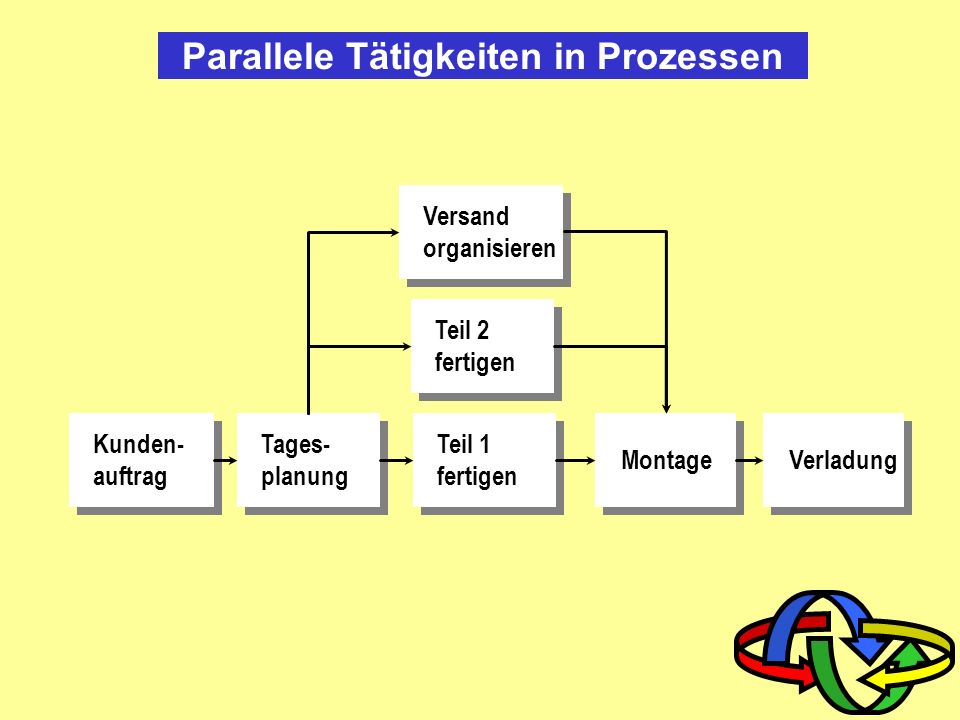 Parallele Tätigkeiten in Prozessen

Versand organisieren

Teil 2 fertigen

Kundenauftrag

Tagesplanung

Teil 1 fertigen

Montage

Verladung